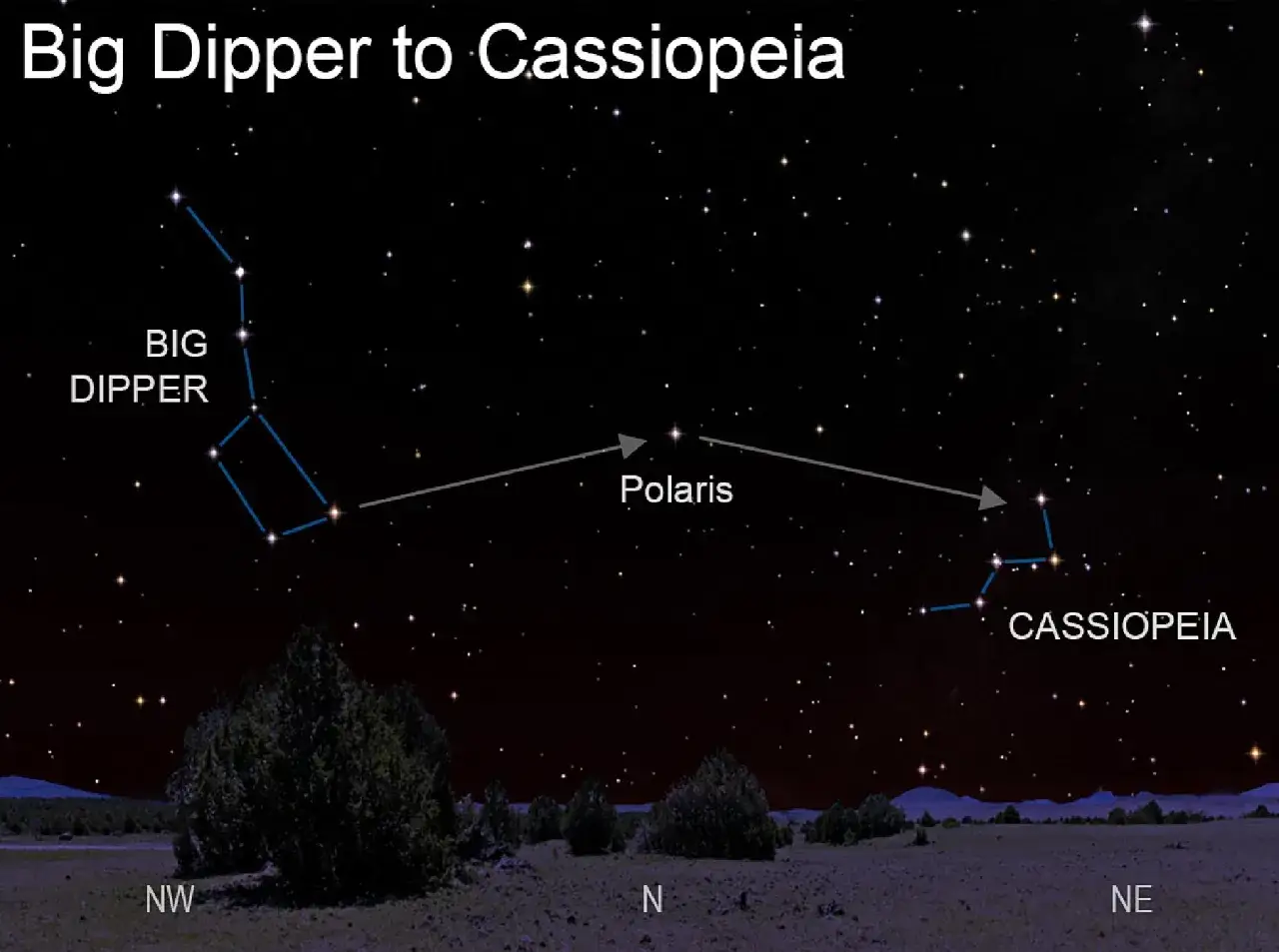 Big Dipper to Cassiopeia

BIG DIPPER

Polaris

CASSIOPEIA

NW

N

NE